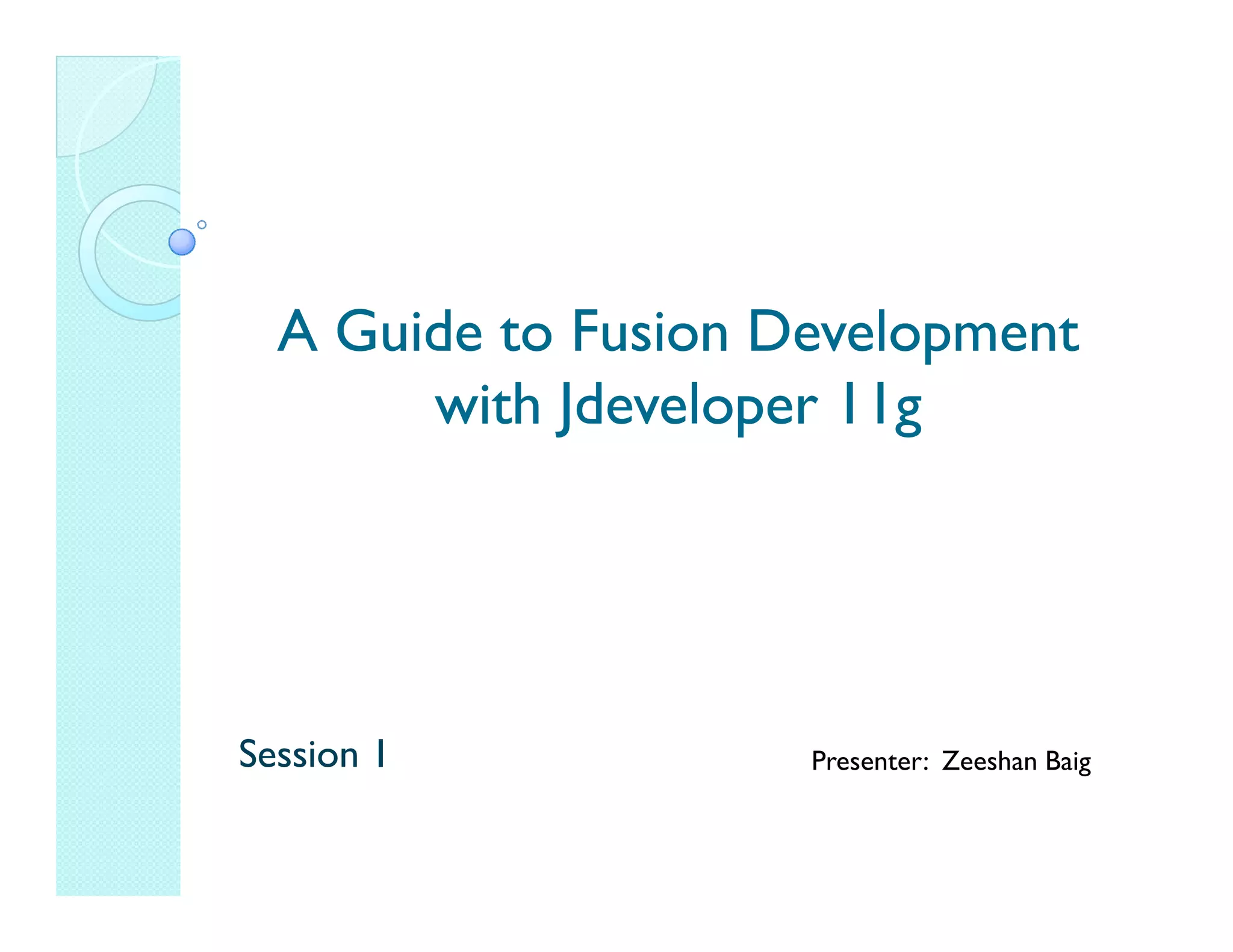 A Guide to Fusion Development with Jdeveloper 11g

Session 1

Presenter: Zeeshan Baig